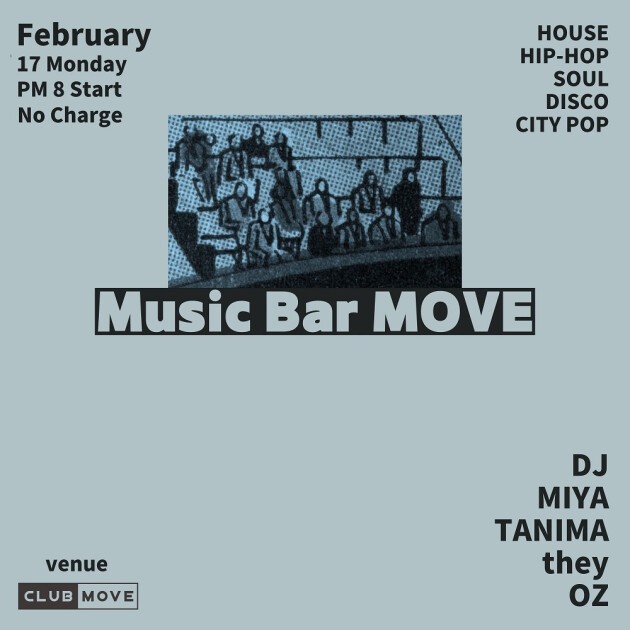 February
17 Monday
PM 8 Start
No Charge

HOUSE
HIP-HOP
SOUL
DISCO
CITY POP

Music Bar MOVE

DJ
MIYA
TANIMA
they
OZ

venue
CLUB MOVE